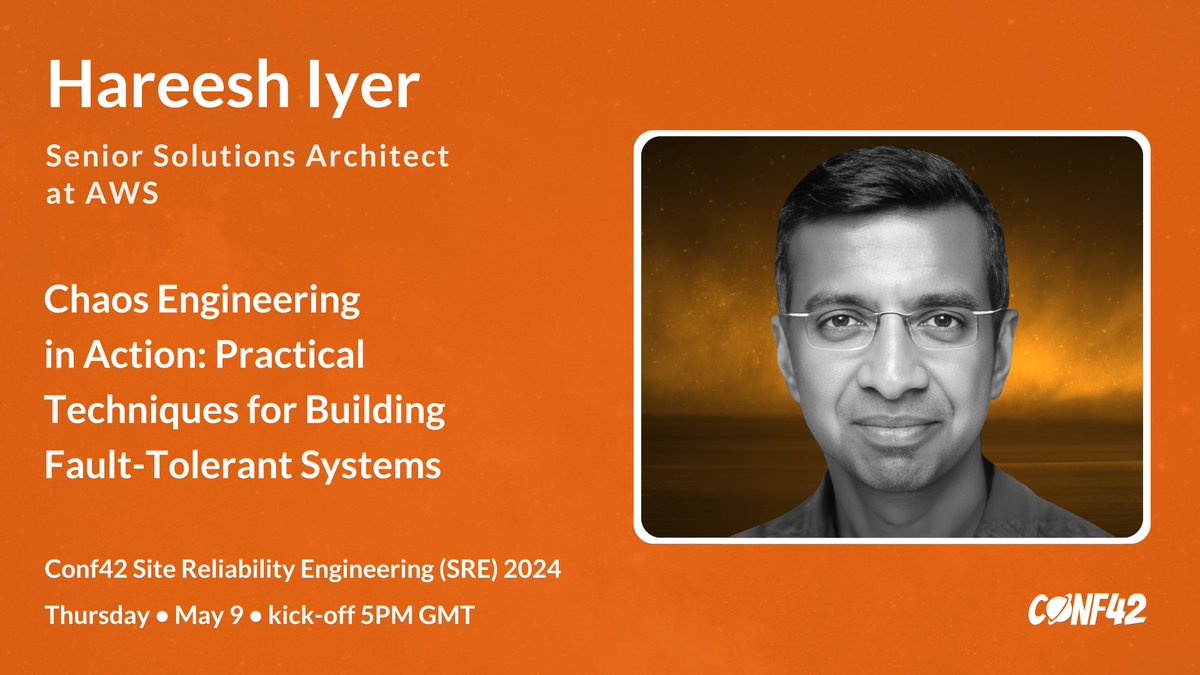 Hareesh Iyer

Senior Solutions Architect at AWS

Chaos Engineering in Action: Practical Techniques for Building Fault-Tolerant Systems

Conf42 Site Reliability Engineering (SRE) 2024

Thursday • May 9 • kick-off 5PM GMT

CONF42